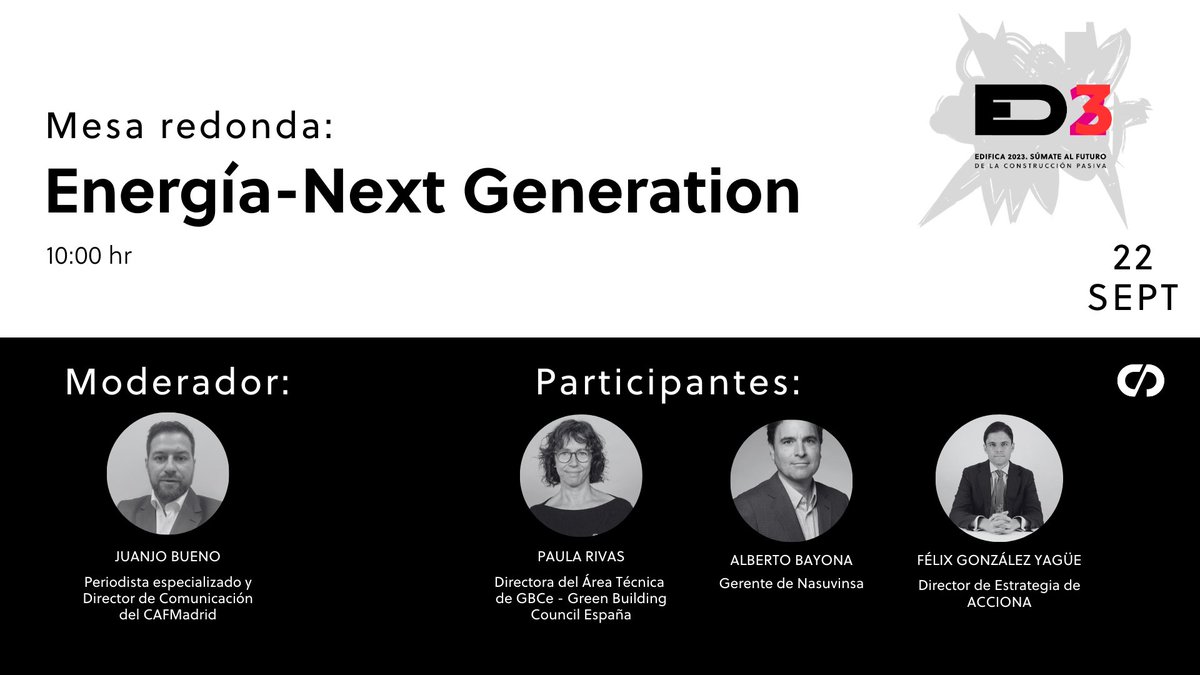 Mesa redonda:
Energía-Next Generation
10:00 hr

ED3
EDIFICA 2023. SÚMATE AL FUTURO DE LA CONSTRUCCIÓN PASIVA

22 SEPT

Moderador:

JUANJO BUENO
Periodista especializado y Director de Comunicación del CAFMadrid

Participantes:

PAULA RIVAS
Directora del Área Técnica de GBCe - Green Building Council España

ALBERTO BAYONA
Gerente de Nasuvinsa

FÉLIX GONZÁLEZ YAGÜE
Director de Estrategia de ACCIONA